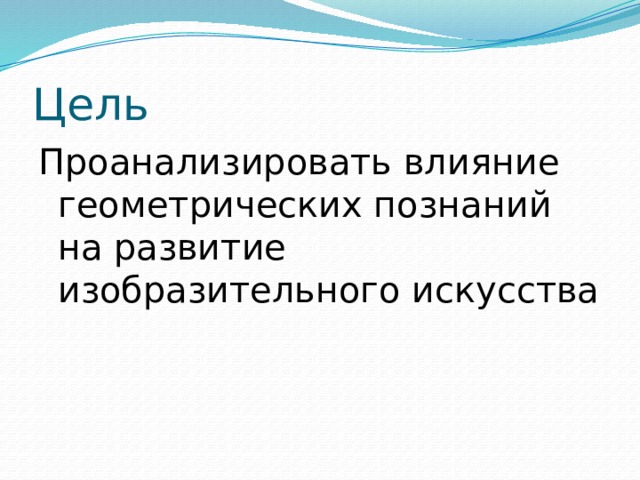 Цель

Проанализировать влияние геометрических познаний на развитие изобразительного искусства